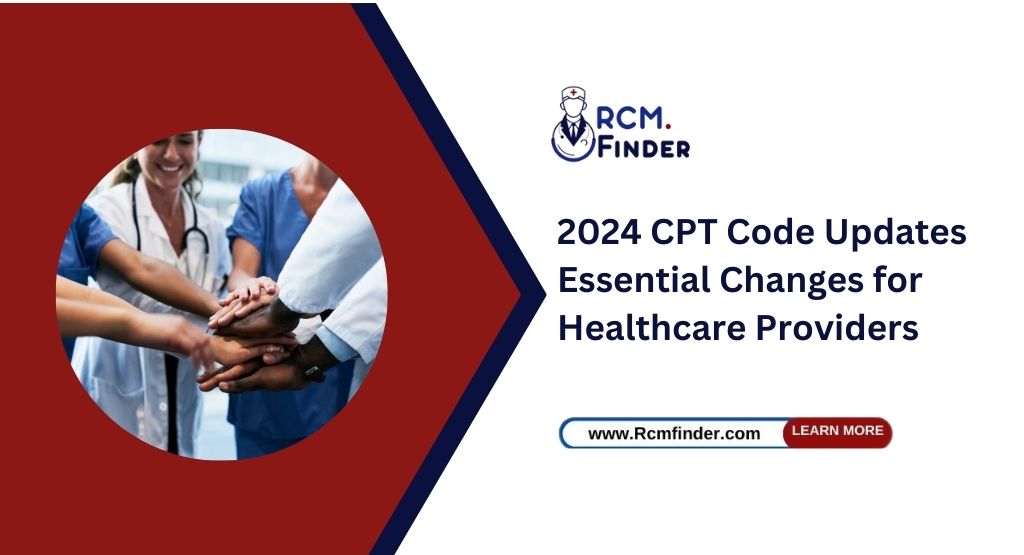 RCM.
FINDER

2024 CPT Code Updates Essential Changes for Healthcare Providers

www.Rcmfinder.com
LEARN MORE